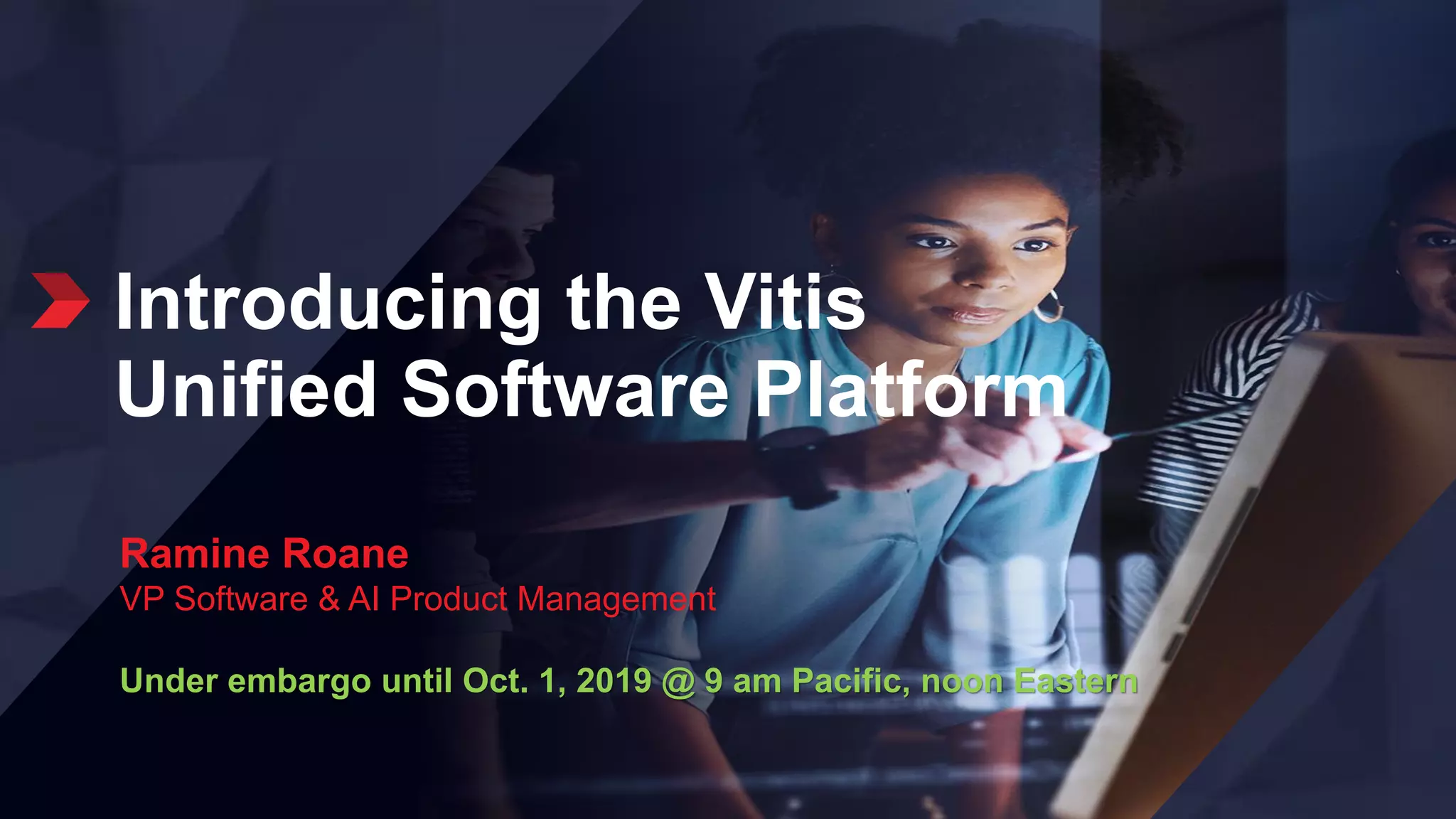 Introducing the Vitis Unified Software Platform

Ramine Roane
VP Software & AI Product Management

Under embargo until Oct. 1, 2019 @ 9 am Pacific, noon Eastern